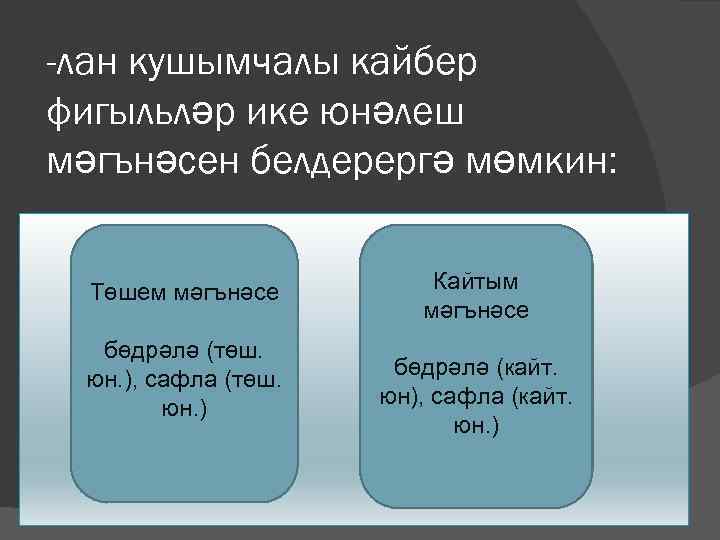 -лан кушымчалы кайбер фигыльләр ике юнәлеш мәгънәсен белдерергә мөмкин:

Төшем мәгънәсе

бөдрәлә (төш. юн.), сафла (төш. юн.)

Кайтым мәгънәсе

бөдрәлә (кайт. юн), сафла (кайт. юн.)